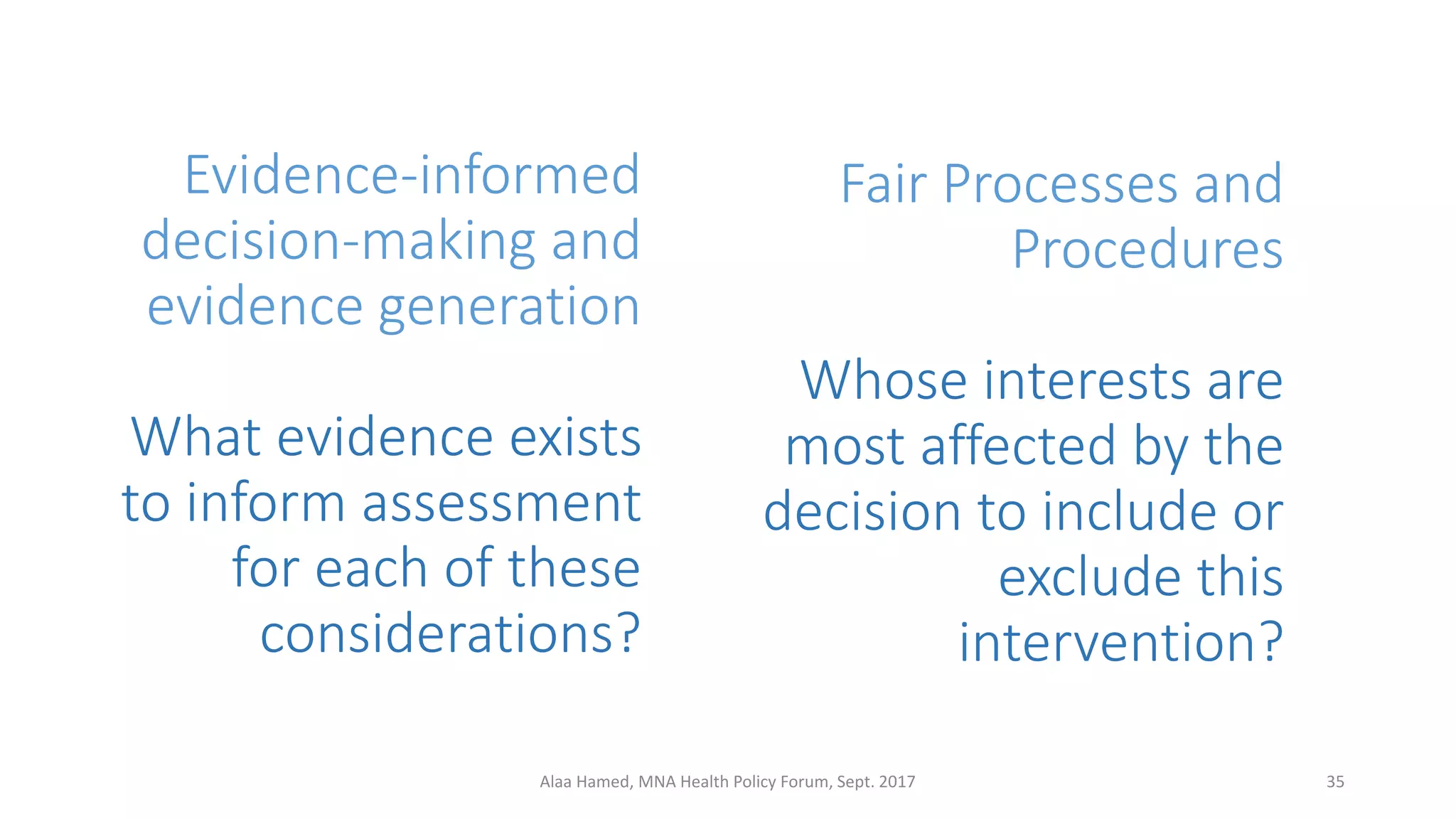 Evidence-informed decision-making and evidence generation

What evidence exists to inform assessment for each of these considerations?

Fair Processes and Procedures

Whose interests are most affected by the decision to include or exclude this intervention?

Alaa Hamed, MNA Health Policy Forum, Sept. 2017

35